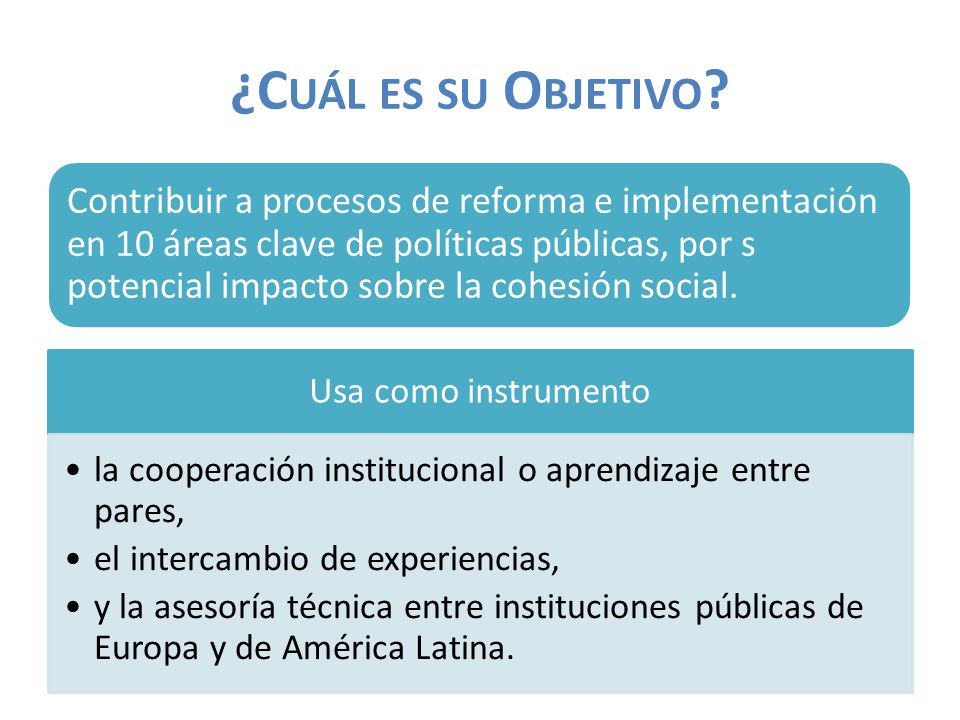 ¿CUÁL ES SU OBJETIVO?

Contribuir a procesos de reforma e implementación en 10 áreas clave de políticas públicas, por s potencial impacto sobre la cohesión social.

Usa como instrumento

• la cooperación institucional o aprendizaje entre pares,
• el intercambio de experiencias,
• y la asesoría técnica entre instituciones públicas de Europa y de América Latina.